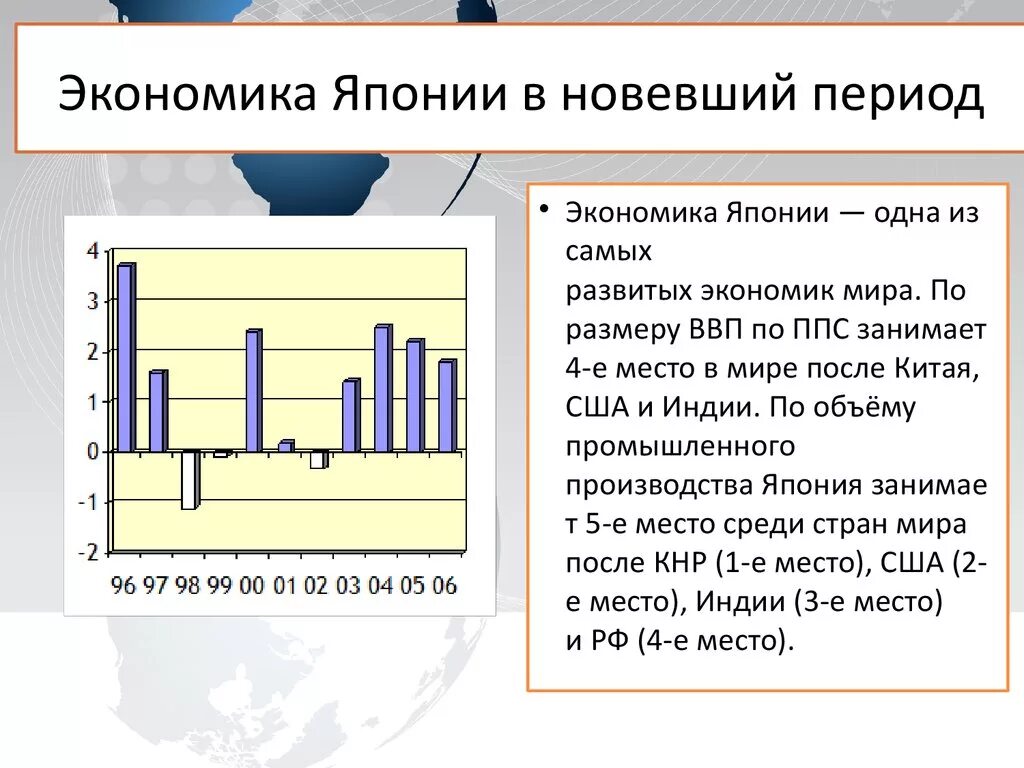 Экономика Японии в новевший период

4
3
2
1
0
-1
-2
96 97 98 99 00 01 02 03 04 05 06

• Экономика Японии — одна из самых развитых экономик мира. По размеру ВВП по ППС занимает 4-е место в мире после Китая, США и Индии. По объёму промышленного производства Япония занимает 5-е место среди стран мира после КНР (1-е место), США (2-е место), Индии (3-е место) и РФ (4-е место).